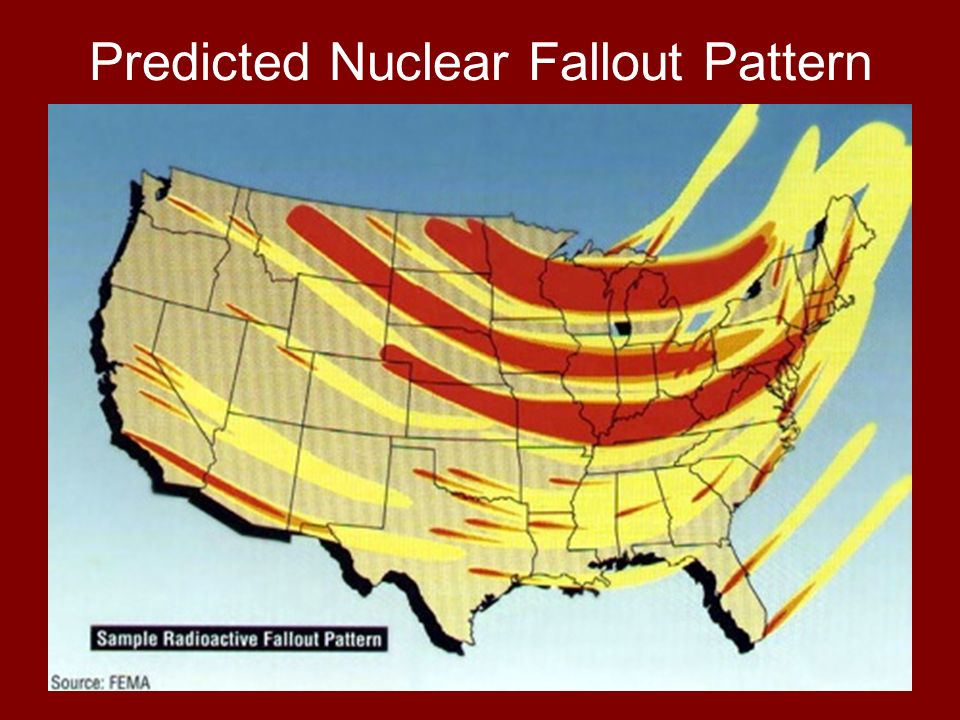 Predicted Nuclear Fallout Pattern

Sample Radioactive Fallout Pattern

Source: FEMA